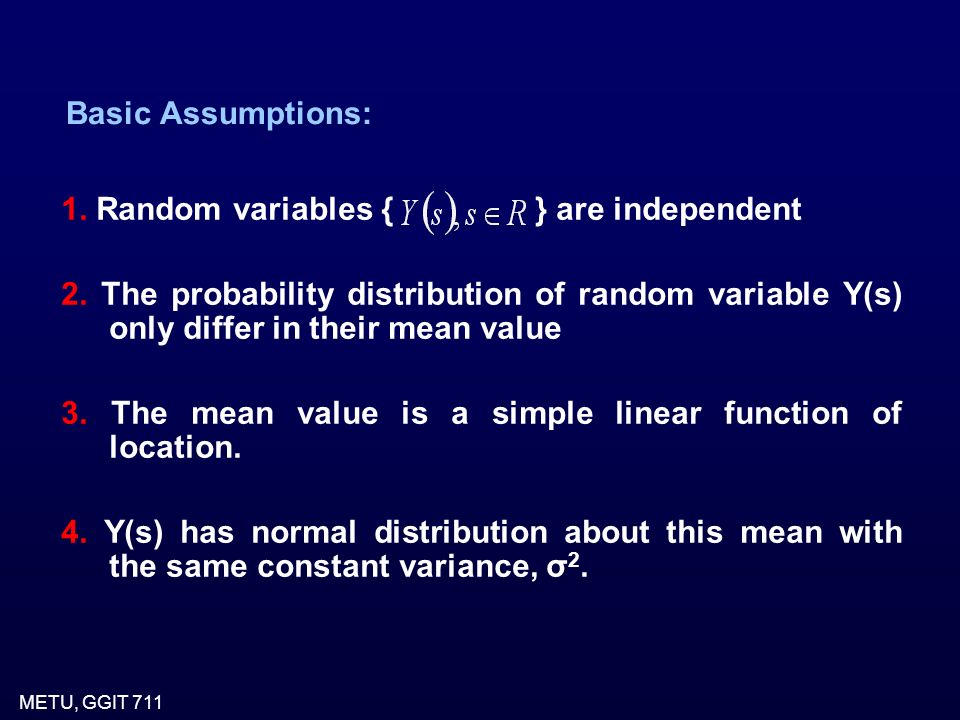 Basic Assumptions:

1. Random variables { $Y(s), s \in R$ } are independent

2. The probability distribution of random variable Y(s) only differ in their mean value

3. The mean value is a simple linear function of location.

4. Y(s) has normal distribution about this mean with the same constant variance, $\sigma^2$.

METU, GGIT 711